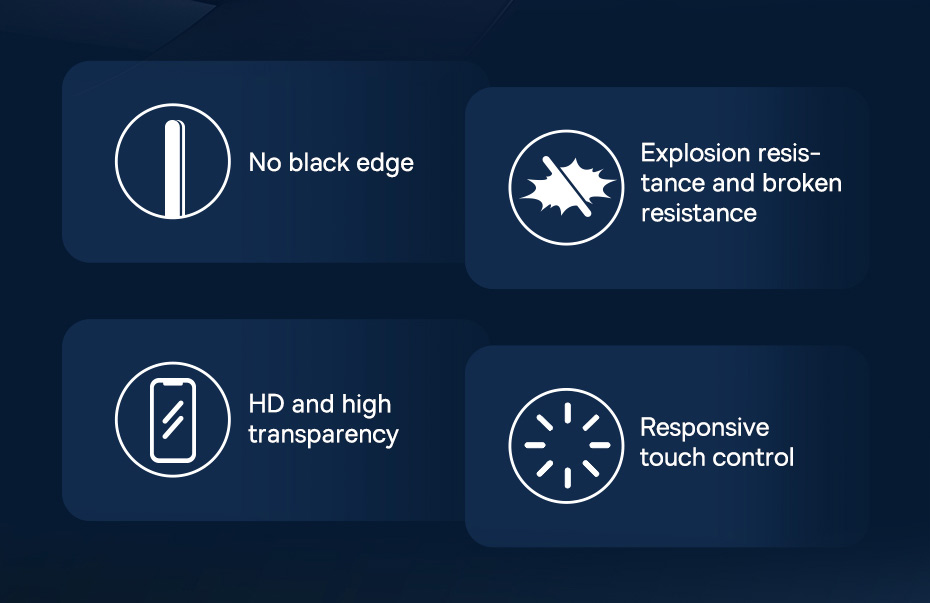 No black edge

Explosion resistance and broken resistance

HD and high transparency

Responsive touch control